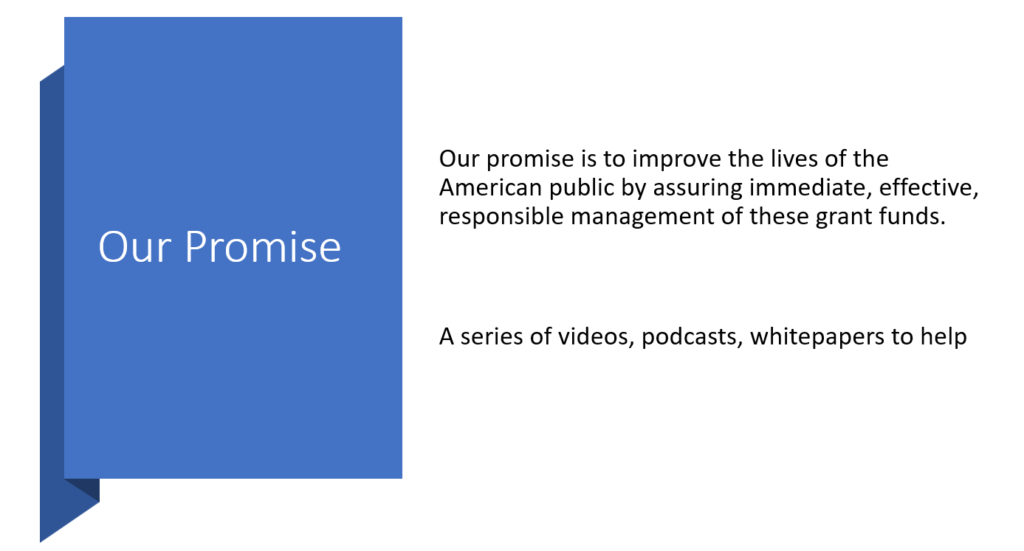 Our Promise

Our promise is to improve the lives of the American public by assuring immediate, effective, responsible management of these grant funds.

A series of videos, podcasts, whitepapers to help